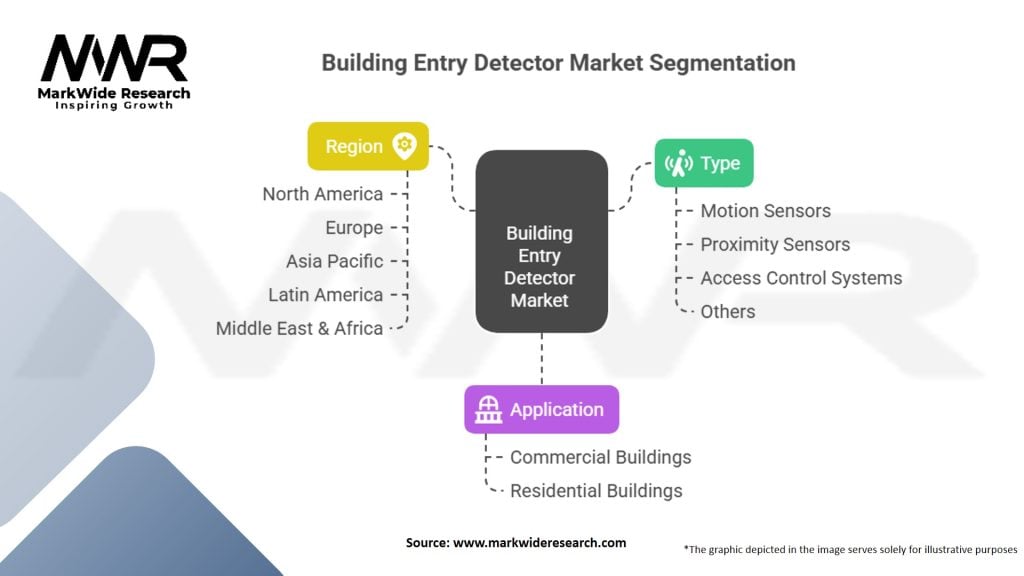 MWR
MarkWide Research
Inspiring Growth

Building Entry Detector Market Segmentation

Region
North America
Europe
Asia Pacific
Latin America
Middle East & Africa

Building Entry Detector Market

Type
Motion Sensors
Proximity Sensors
Access Control Systems
Others

Application
Commercial Buildings
Residential Buildings

Source: www.markwideresearch.com

*The graphic depicted in the image serves solely for illustrative purposes